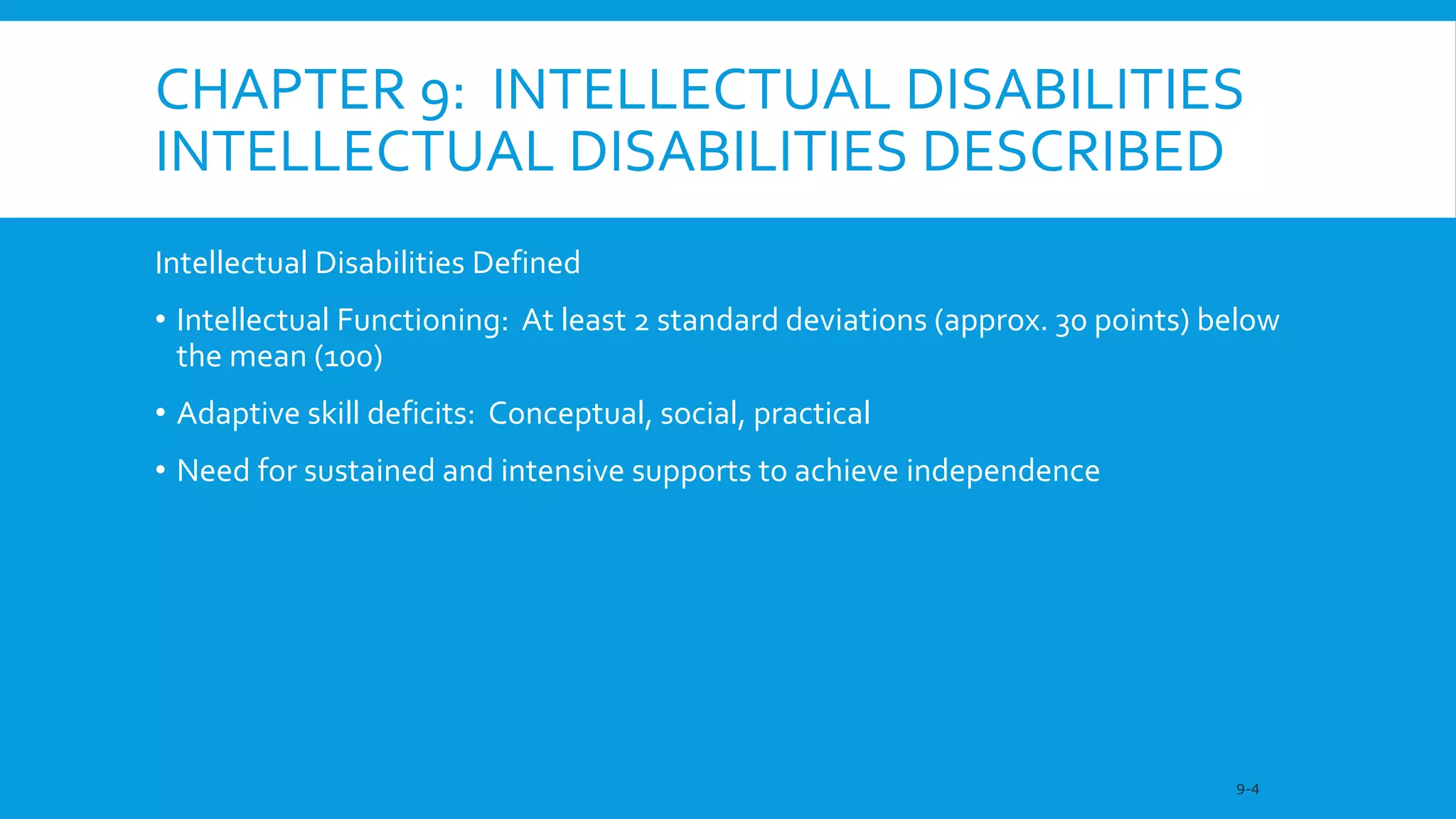 CHAPTER 9: INTELLECTUAL DISABILITIES
INTELLECTUAL DISABILITIES DESCRIBED

Intellectual Disabilities Defined

• Intellectual Functioning: At least 2 standard deviations (approx. 30 points) below the mean (100)

• Adaptive skill deficits: Conceptual, social, practical

• Need for sustained and intensive supports to achieve independence

9-4